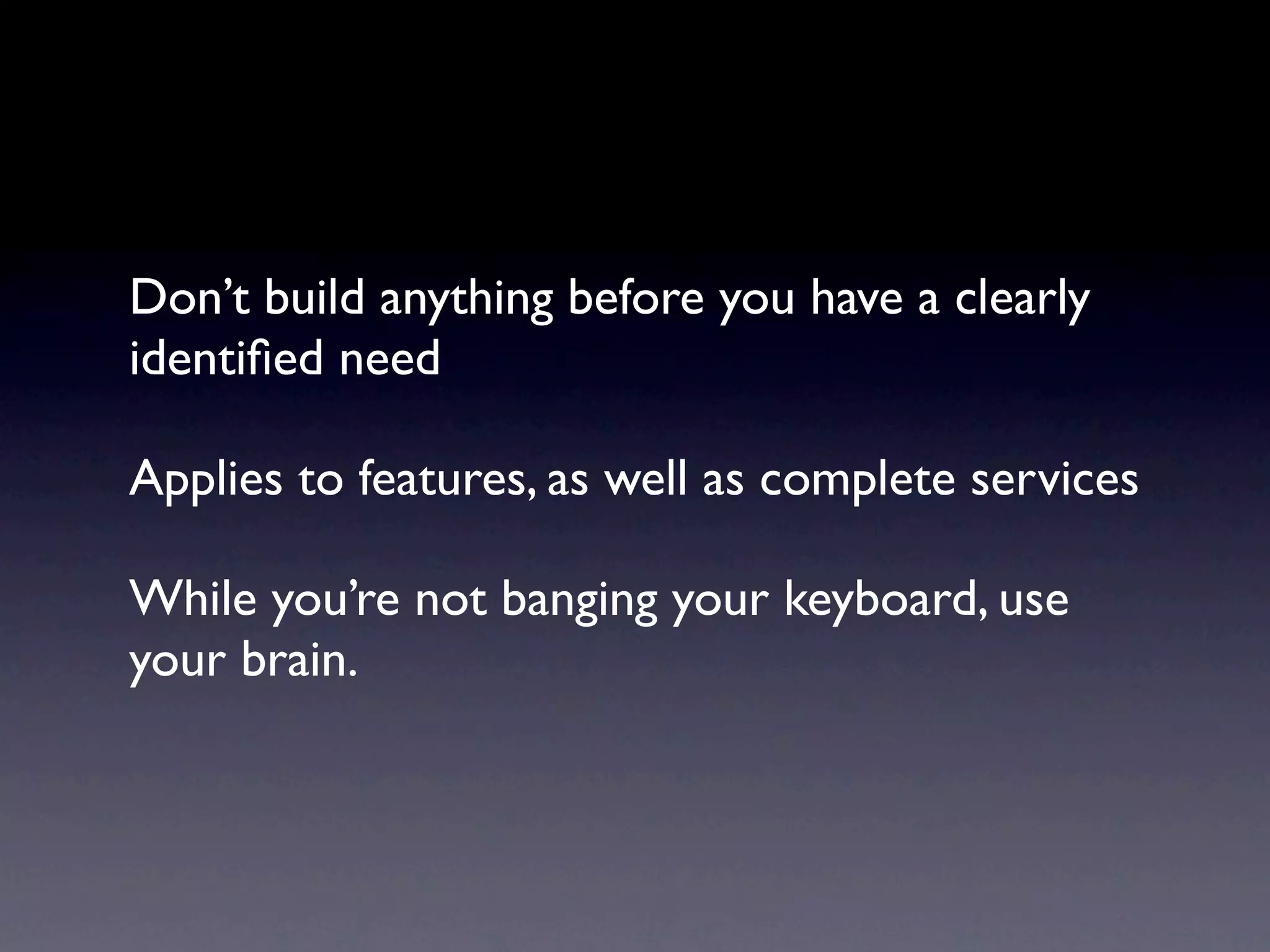 Don’t build anything before you have a clearly identified need

Applies to features, as well as complete services

While you’re not banging your keyboard, use your brain.